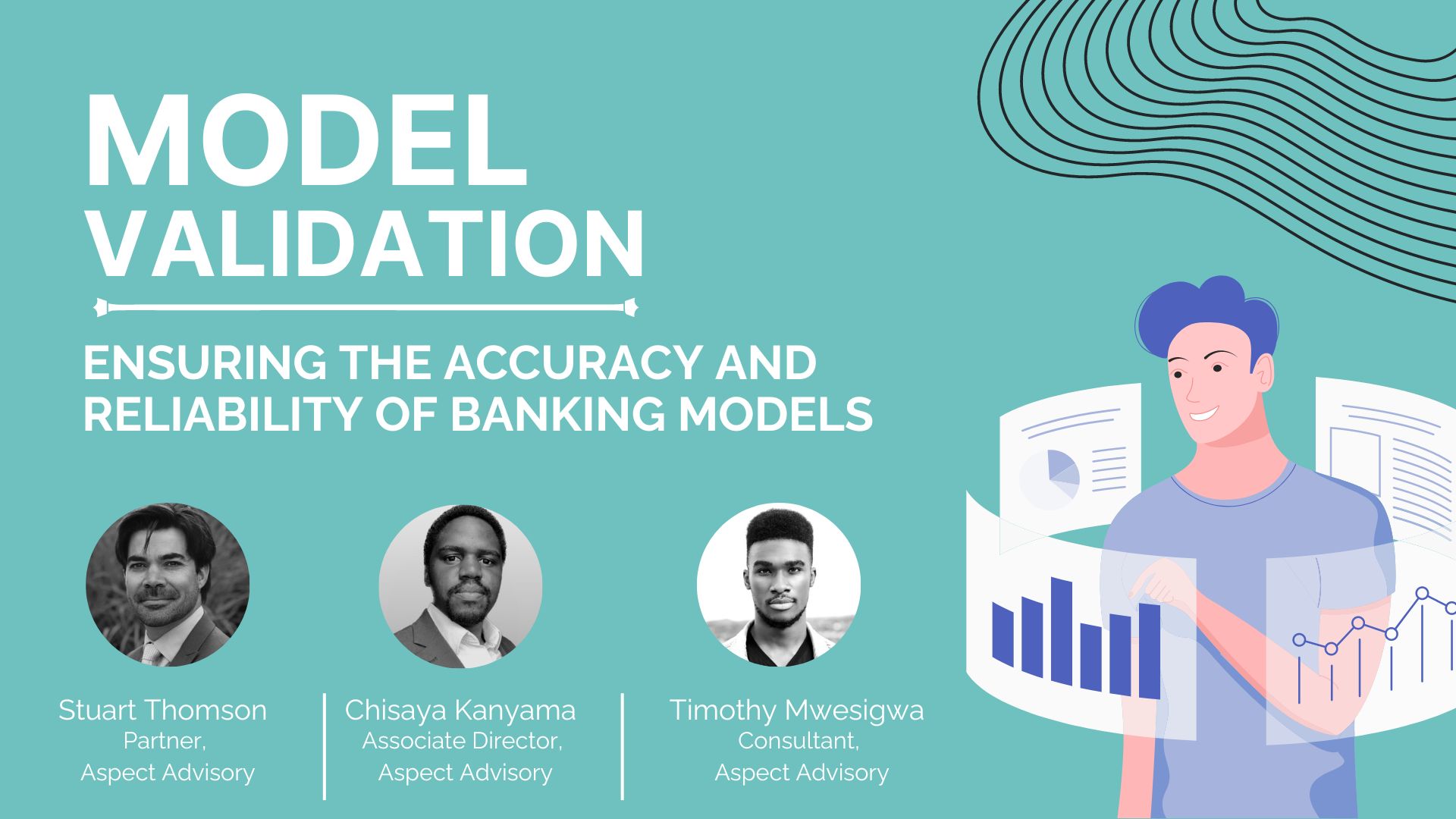 MODEL VALIDATION

ENSURING THE ACCURACY AND RELIABILITY OF BANKING MODELS

Stuart Thomson
Partner,
Aspect Advisory

Chisaya Kanyama
Associate Director,
Aspect Advisory

Timothy Mwesigwa
Consultant,
Aspect Advisory